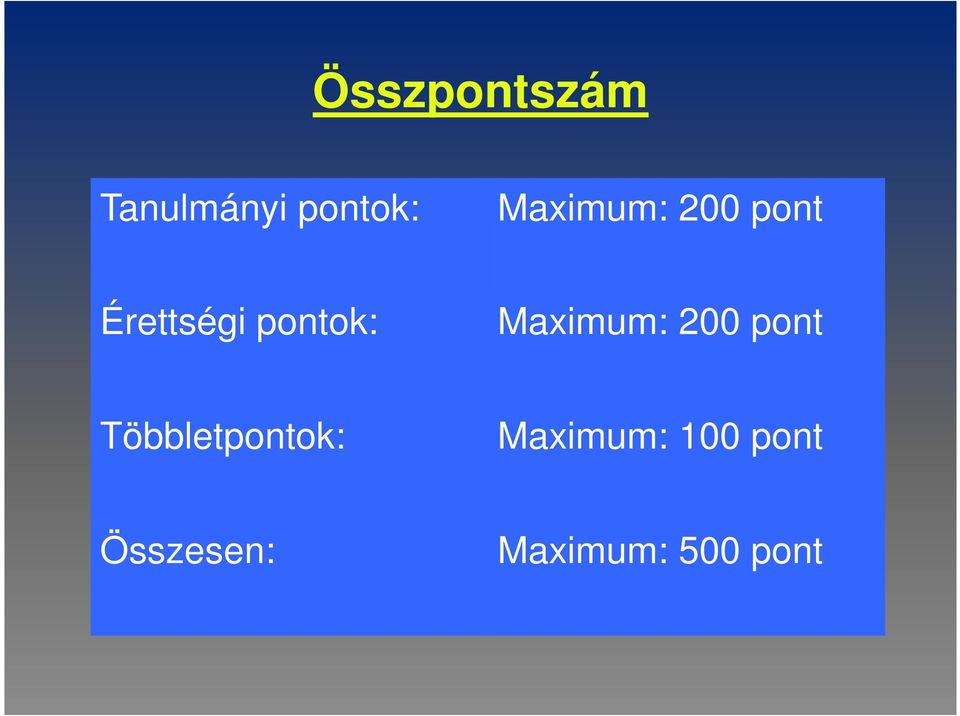 Összpontszám

| Tanulmányi pontok: | Maximum: 200 pont |
|---|---|
| Érettségi pontok: | Maximum: 200 pont |
| Többletpontok: | Maximum: 100 pont |
| Összesen: | Maximum: 500 pont |